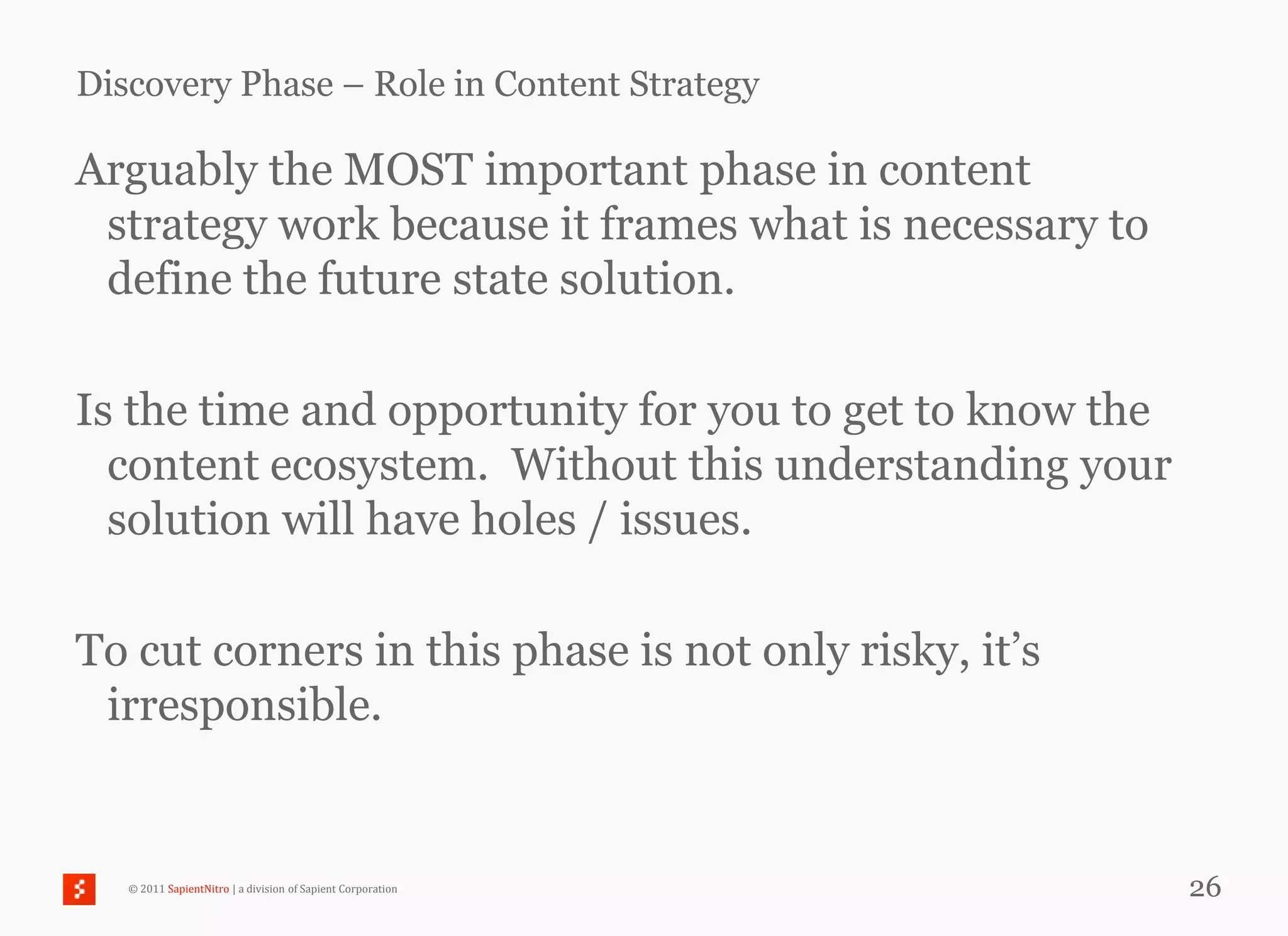 Discovery Phase – Role in Content Strategy

Arguably the MOST important phase in content strategy work because it frames what is necessary to define the future state solution.

Is the time and opportunity for you to get to know the content ecosystem. Without this understanding your solution will have holes / issues.

To cut corners in this phase is not only risky, it's irresponsible.

© 2011 SapientNitro | a division of Sapient Corporation

26